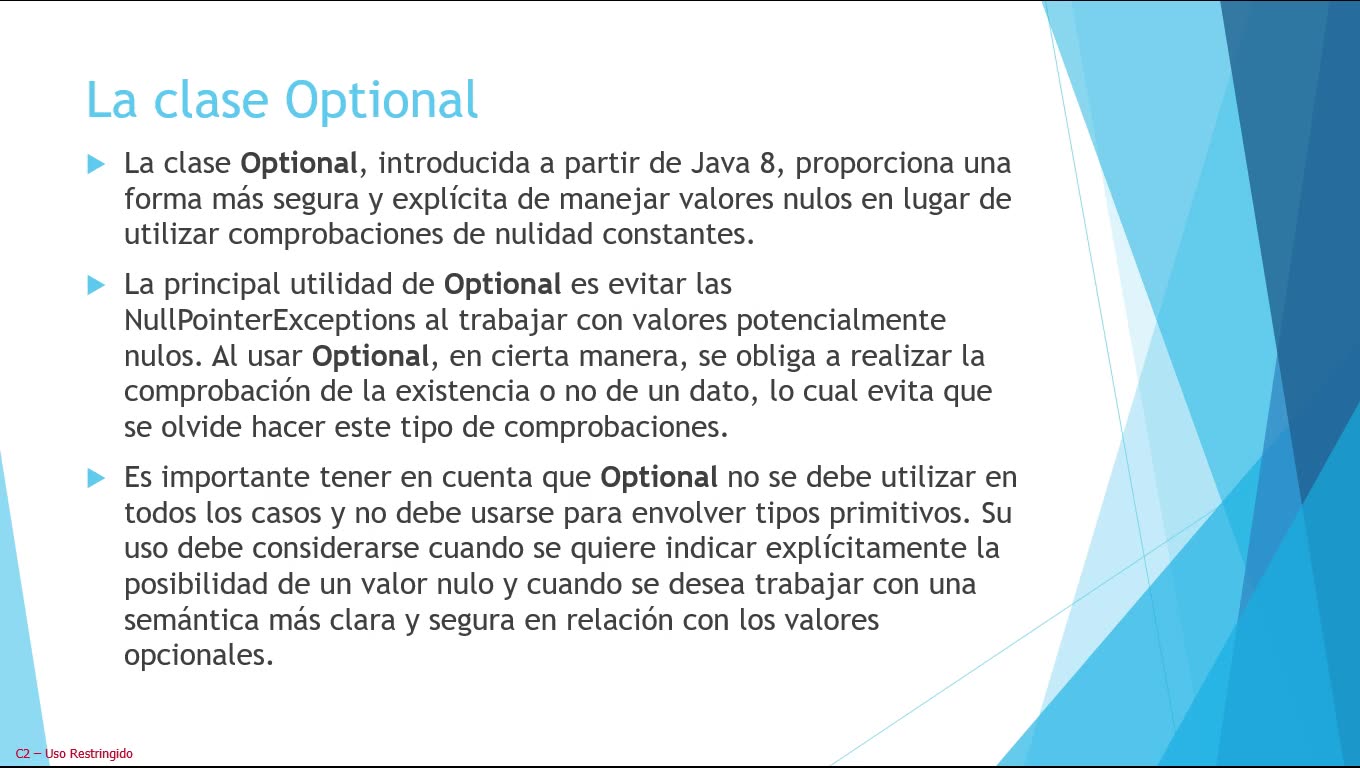 La clase Optional

La clase Optional, introducida a partir de Java 8, proporciona una forma más segura y explícita de manejar valores nulos en lugar de utilizar comprobaciones de nulidad constantes.

La principal utilidad de Optional es evitar las NullPointerExceptions al trabajar con valores potencialmente nulos. Al usar Optional, en cierta manera, se obliga a realizar la comprobación de la existencia o no de un dato, lo cual evita que se olvide hacer este tipo de comprobaciones.

Es importante tener en cuenta que Optional no se debe utilizar en todos los casos y no debe usarse para envolver tipos primitivos. Su uso debe considerarse cuando se quiere indicar explícitamente la posibilidad de un valor nulo y cuando se desea trabajar con una semántica más clara y segura en relación con los valores opcionales.

C2 – Uso Restringido